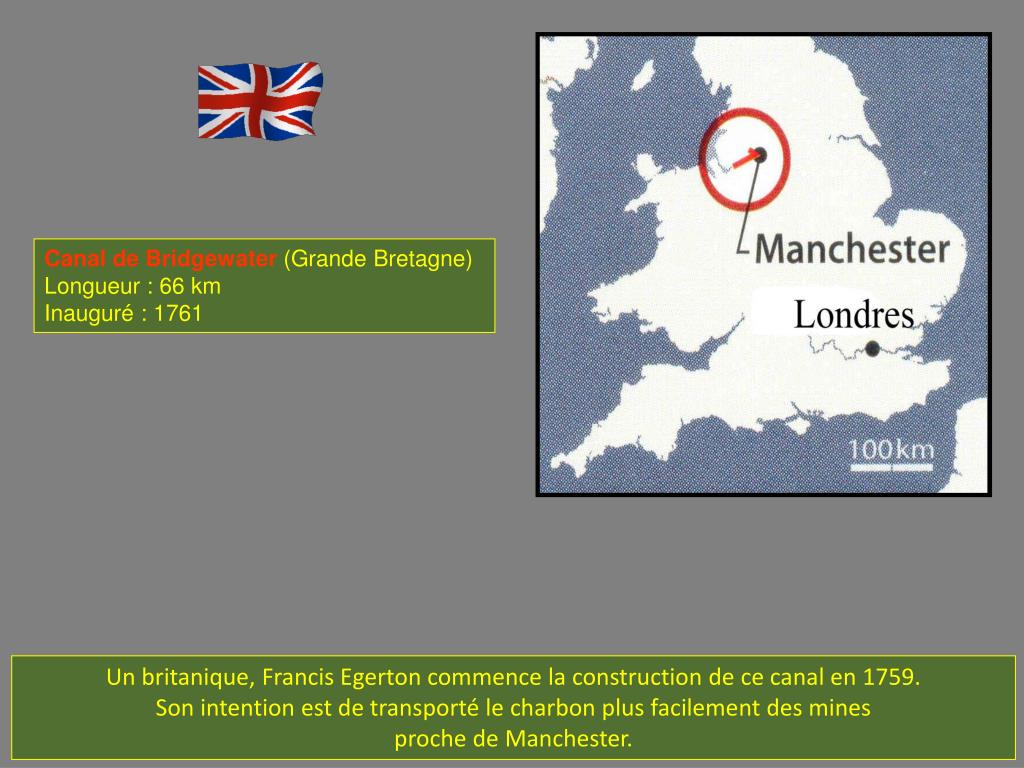 Canal de Bridgewater (Grande Bretagne)
Longueur : 66 km
Inauguré : 1761

Manchester

Londres

100km

Un britanique, Francis Egerton commence la construction de ce canal en 1759.
Son intention est de transporté le charbon plus facilement des mines
proche de Manchester.